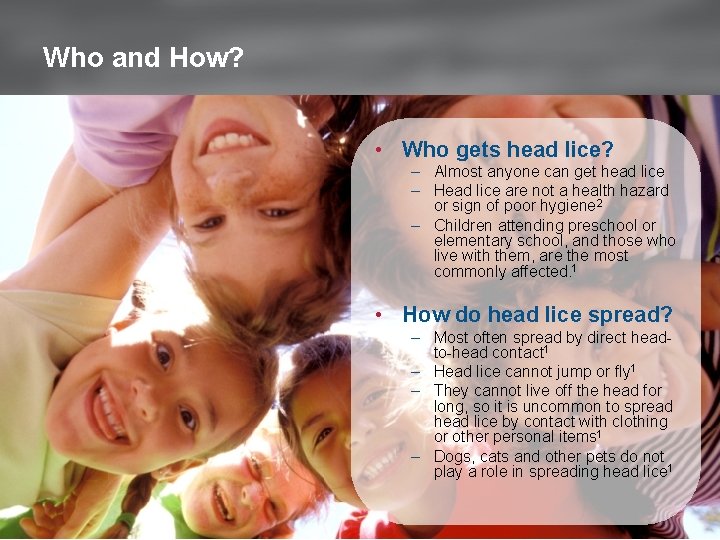 Who and How?

• Who gets head lice?
– Almost anyone can get head lice
– Head lice are not a health hazard or sign of poor hygiene$^2$
– Children attending preschool or elementary school, and those who live with them, are the most commonly affected.$^1$

• How do head lice spread?
– Most often spread by direct head-to-head contact$^1$
– Head lice cannot jump or fly$^1$
– They cannot live off the head for long, so it is uncommon to spread head lice by contact with clothing or other personal items$^1$
– Dogs, cats and other pets do not play a role in spreading head lice$^1$